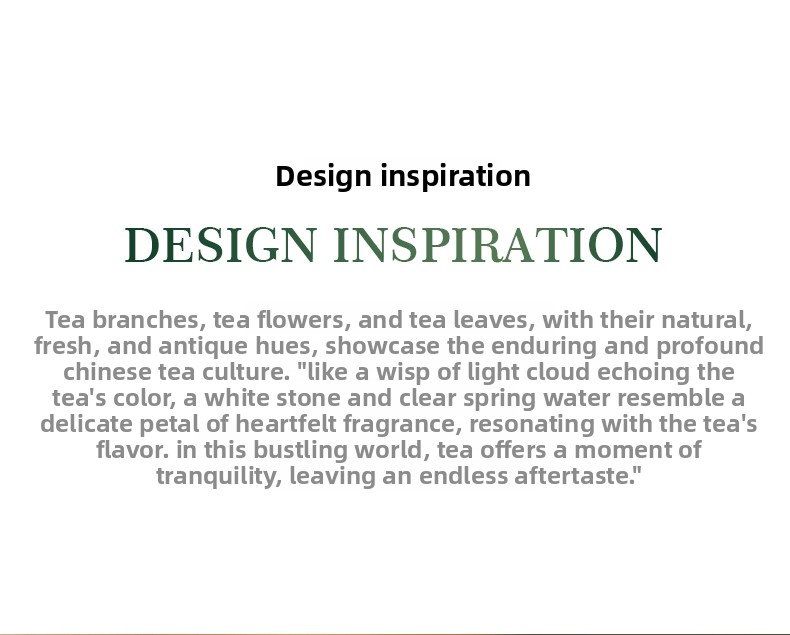 Design inspiration

DESIGN INSPIRATION

Tea branches, tea flowers, and tea leaves, with their natural, fresh, and antique hues, showcase the enduring and profound chinese tea culture. "like a wisp of light cloud echoing the tea's color, a white stone and clear spring water resemble a delicate petal of heartfelt fragrance, resonating with the tea's flavor. in this bustling world, tea offers a moment of tranquility, leaving an endless aftertaste."